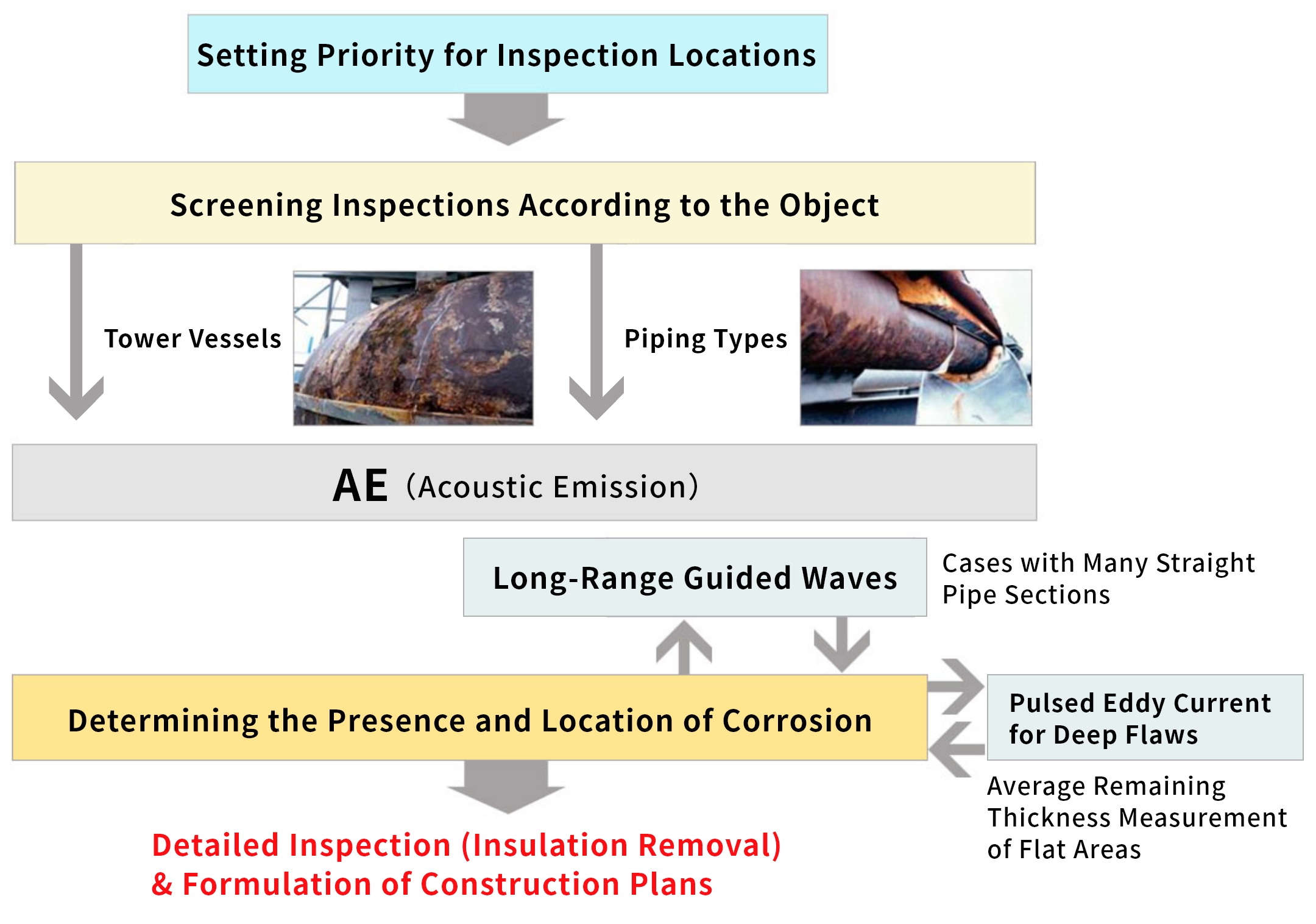 Setting Priority for Inspection Locations

Screening Inspections According to the Object

Tower Vessels

Piping Types

AE (Acoustic Emission)

Long-Range Guided Waves

Cases with Many Straight Pipe Sections

Determining the Presence and Location of Corrosion

Pulsed Eddy Current for Deep Flaws

Average Remaining Thickness Measurement of Flat Areas

Detailed Inspection (Insulation Removal) & Formulation of Construction Plans